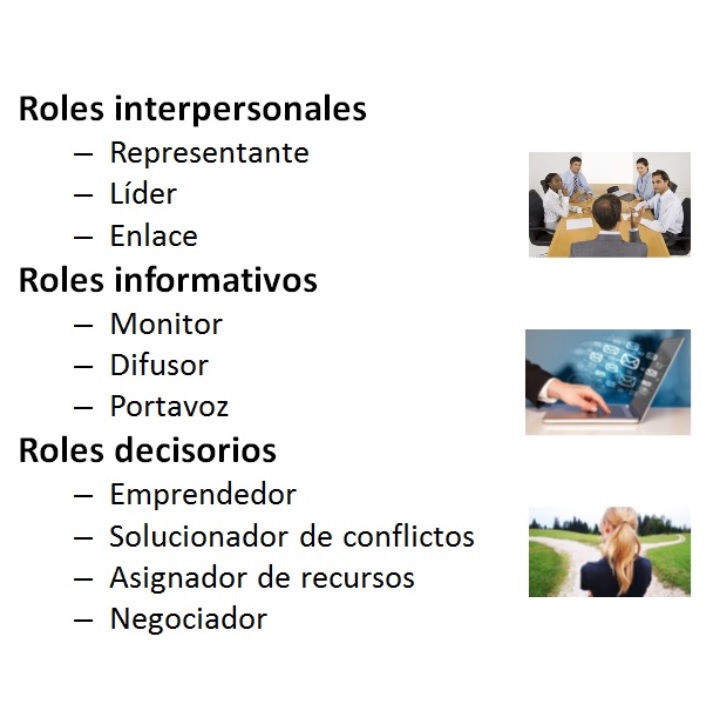 Roles interpersonales
– Representante
– Líder
– Enlace
Roles informativos
– Monitor
– Difusor
– Portavoz
Roles decisorios
– Emprendedor
– Solucionador de conflictos
– Asignador de recursos
– Negociador